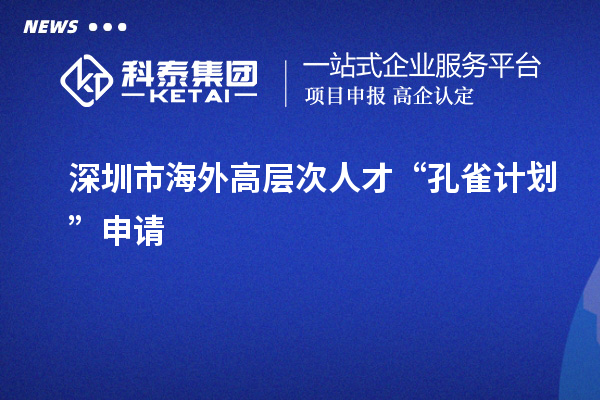 NEWS

科泰集团
KETAI

一站式企业服务平台
项目申报 高企认定

深圳市海外高层次人才“孔雀计划”申请